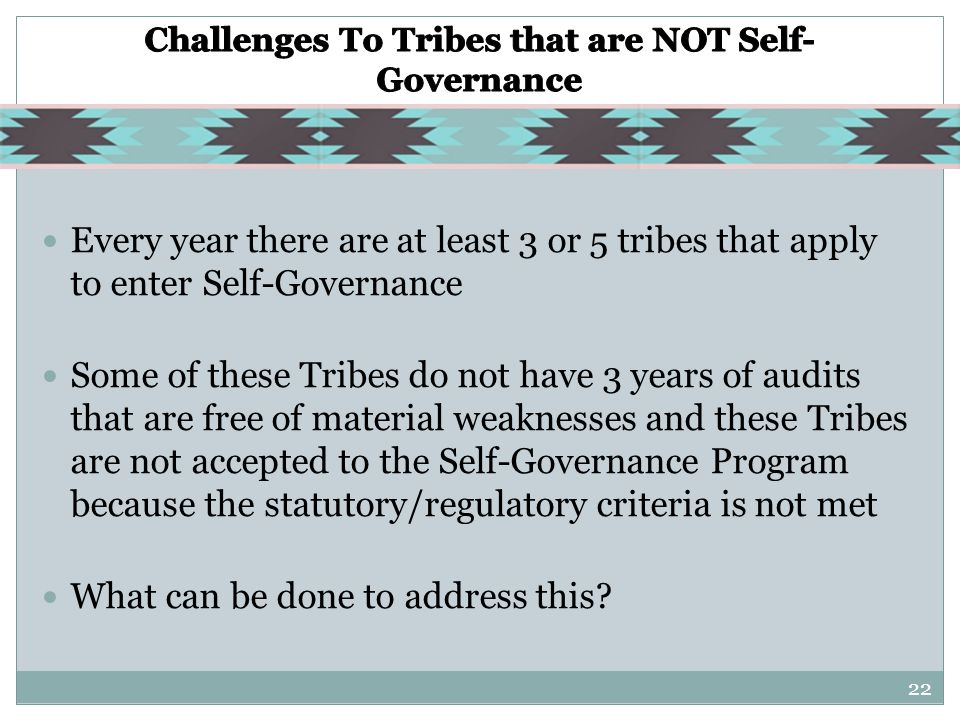 Challenges To Tribes that are NOT Self-Governance

• Every year there are at least 3 or 5 tribes that apply to enter Self-Governance

• Some of these Tribes do not have 3 years of audits that are free of material weaknesses and these Tribes are not accepted to the Self-Governance Program because the statutory/regulatory criteria is not met

• What can be done to address this?

22